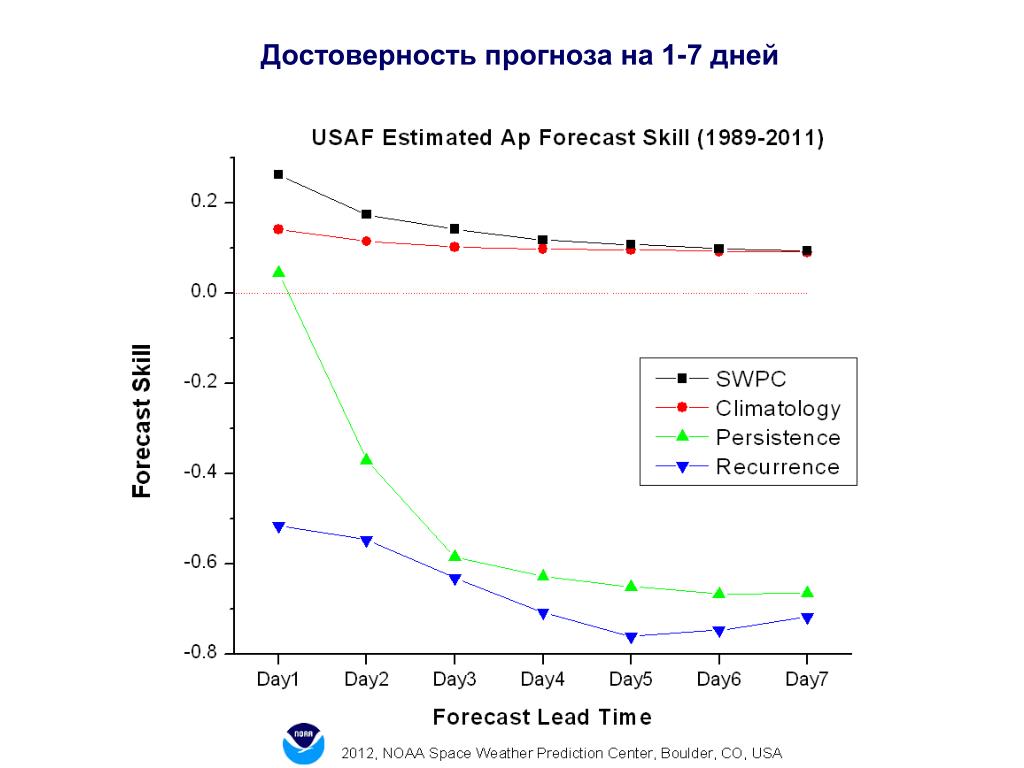 Достоверность прогноза на 1-7 дней

USAF Estimated Ap Forecast Skill (1989-2011)

Forecast Skill

0.2
0.0
-0.2
-0.4
-0.6
-0.8

SWPC
Climatology
Persistence
Recurrence

Day1 Day2 Day3 Day4 Day5 Day6 Day7

Forecast Lead Time

NOAA

2012, NOAA Space Weather Prediction Center, Boulder, CO, USA